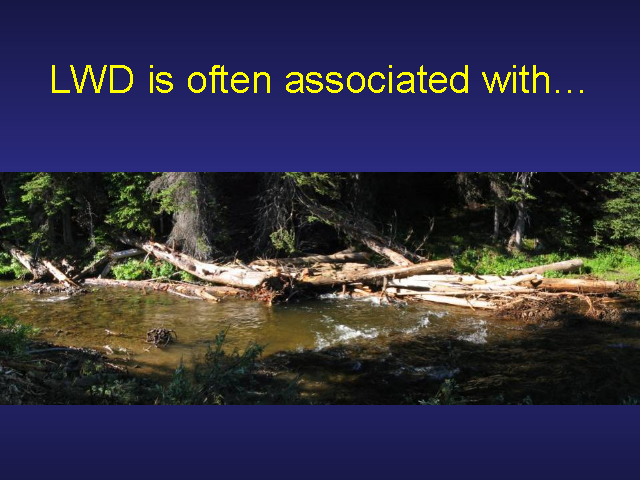 LWD is often associated with…